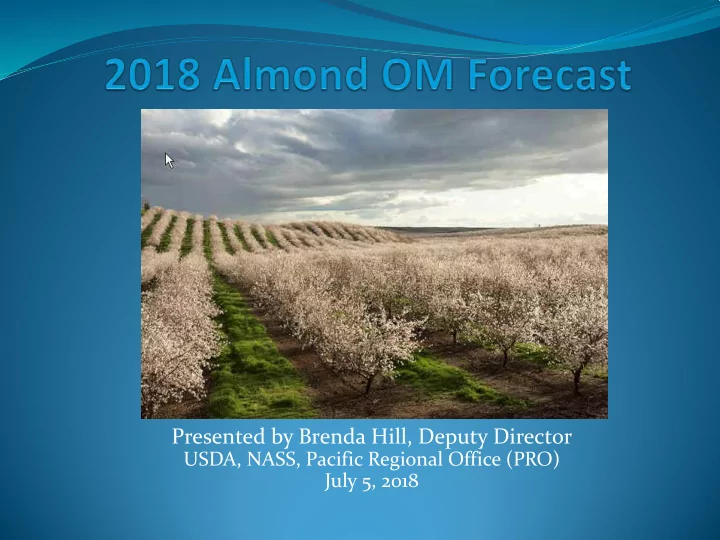 2018 Almond OM Forecast

Presented by Brenda Hill, Deputy Director
USDA, NASS, Pacific Regional Office (PRO)
July 5, 2018